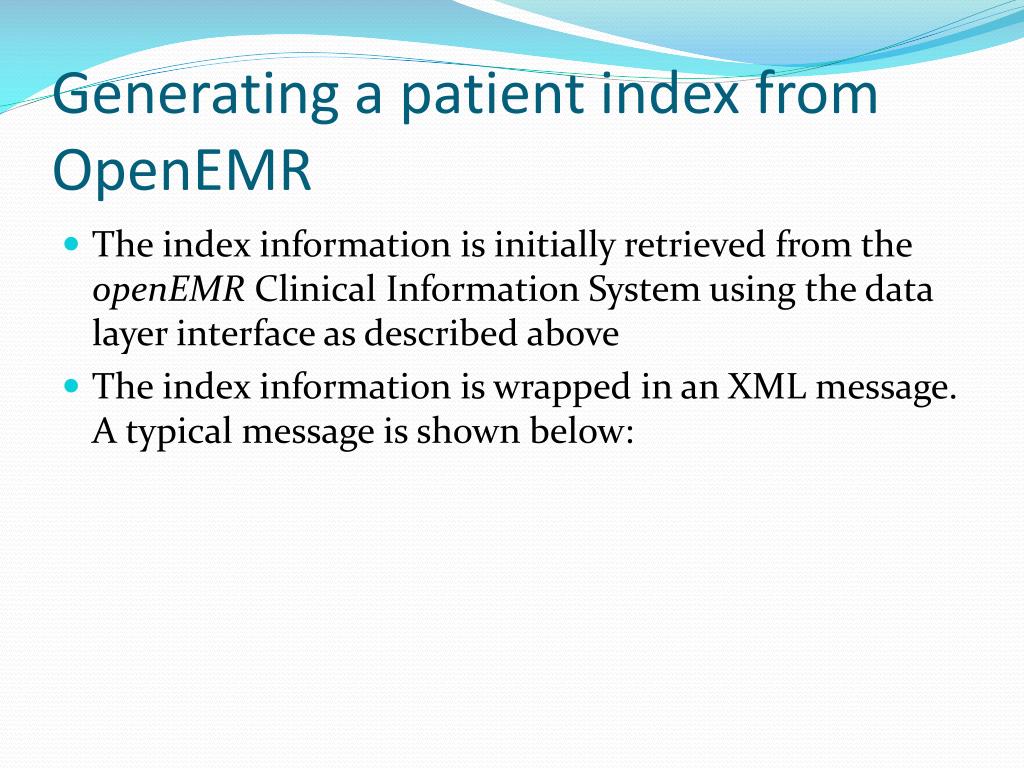 Generating a patient index from OpenEMR

The index information is initially retrieved from the openEMR Clinical Information System using the data layer interface as described above

The index information is wrapped in an XML message. A typical message is shown below: